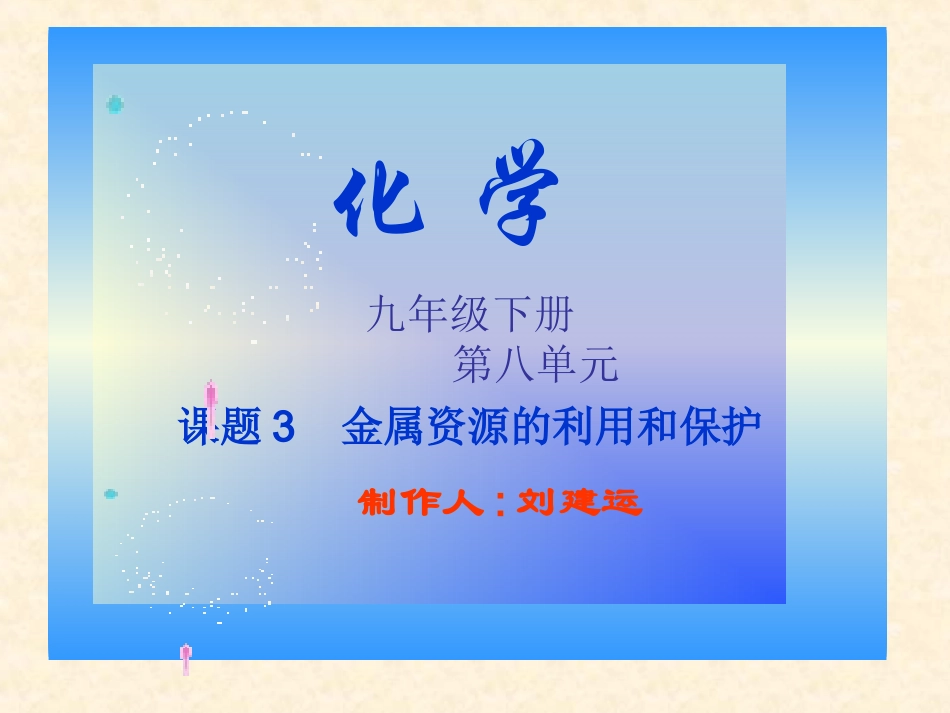 化 学

九年级下册
第八单元

课题 3 金属资源的利用和保护

制作人：刘建运